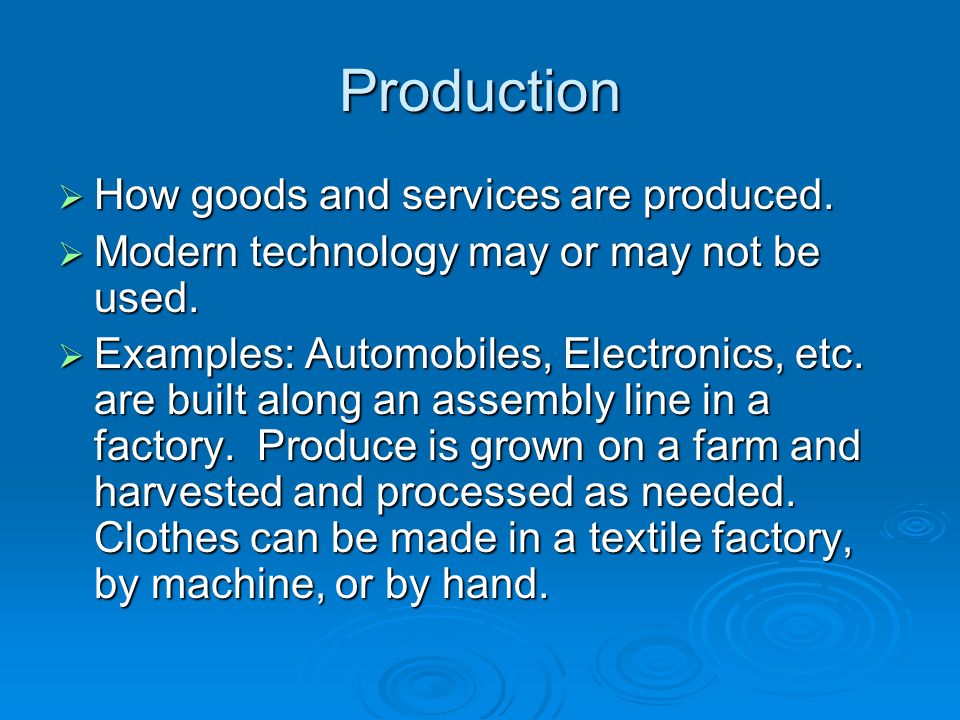 Production

➢ How goods and services are produced.

➢ Modern technology may or may not be used.

➢ Examples: Automobiles, Electronics, etc. are built along an assembly line in a factory. Produce is grown on a farm and harvested and processed as needed. Clothes can be made in a textile factory, by machine, or by hand.